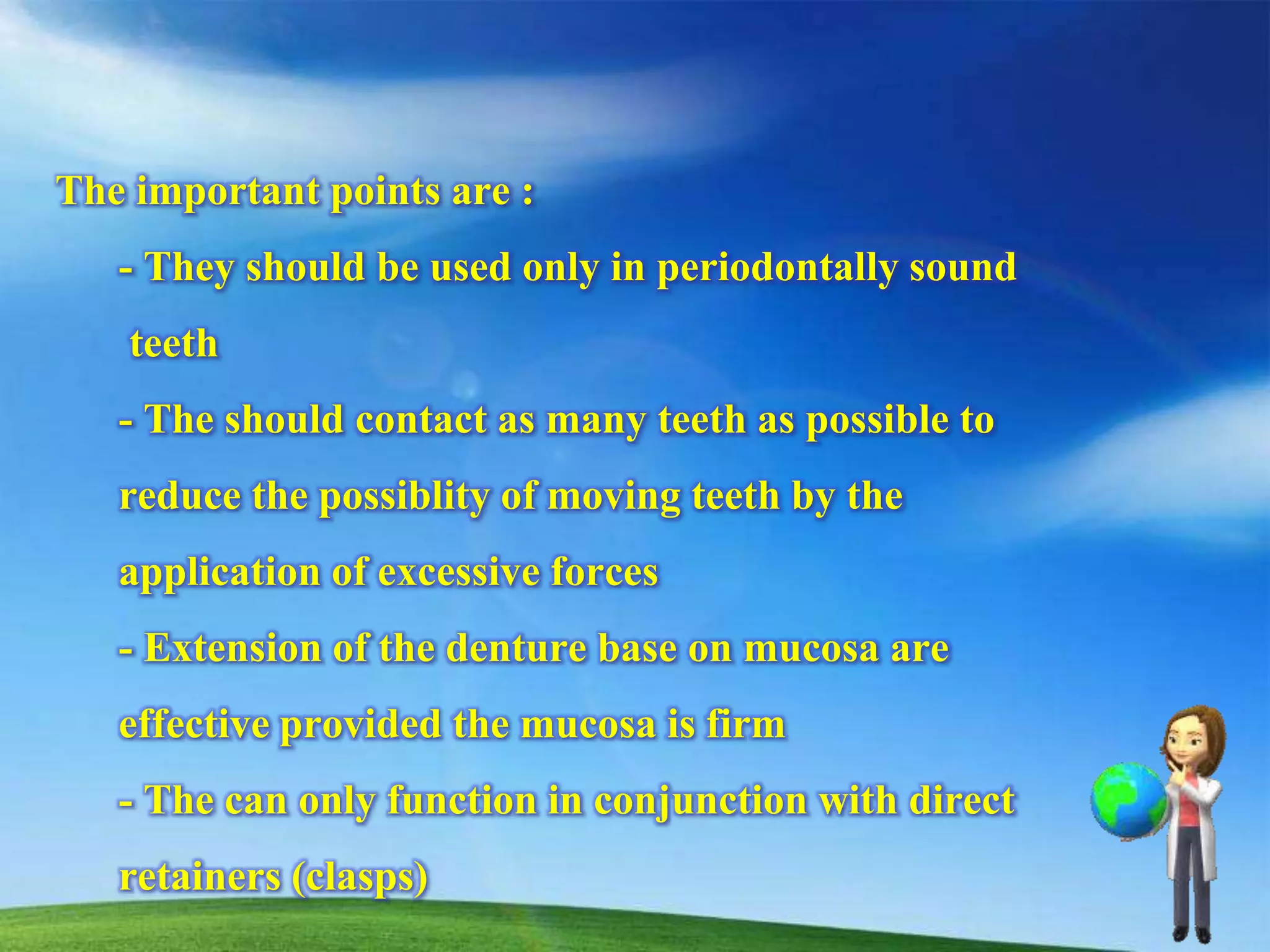 The important points are :

- They should be used only in periodontally sound teeth

- The should contact as many teeth as possible to reduce the possiblity of moving teeth by the application of excessive forces

- Extension of the denture base on mucosa are effective provided the mucosa is firm

- The can only function in conjunction with direct retainers (clasps)